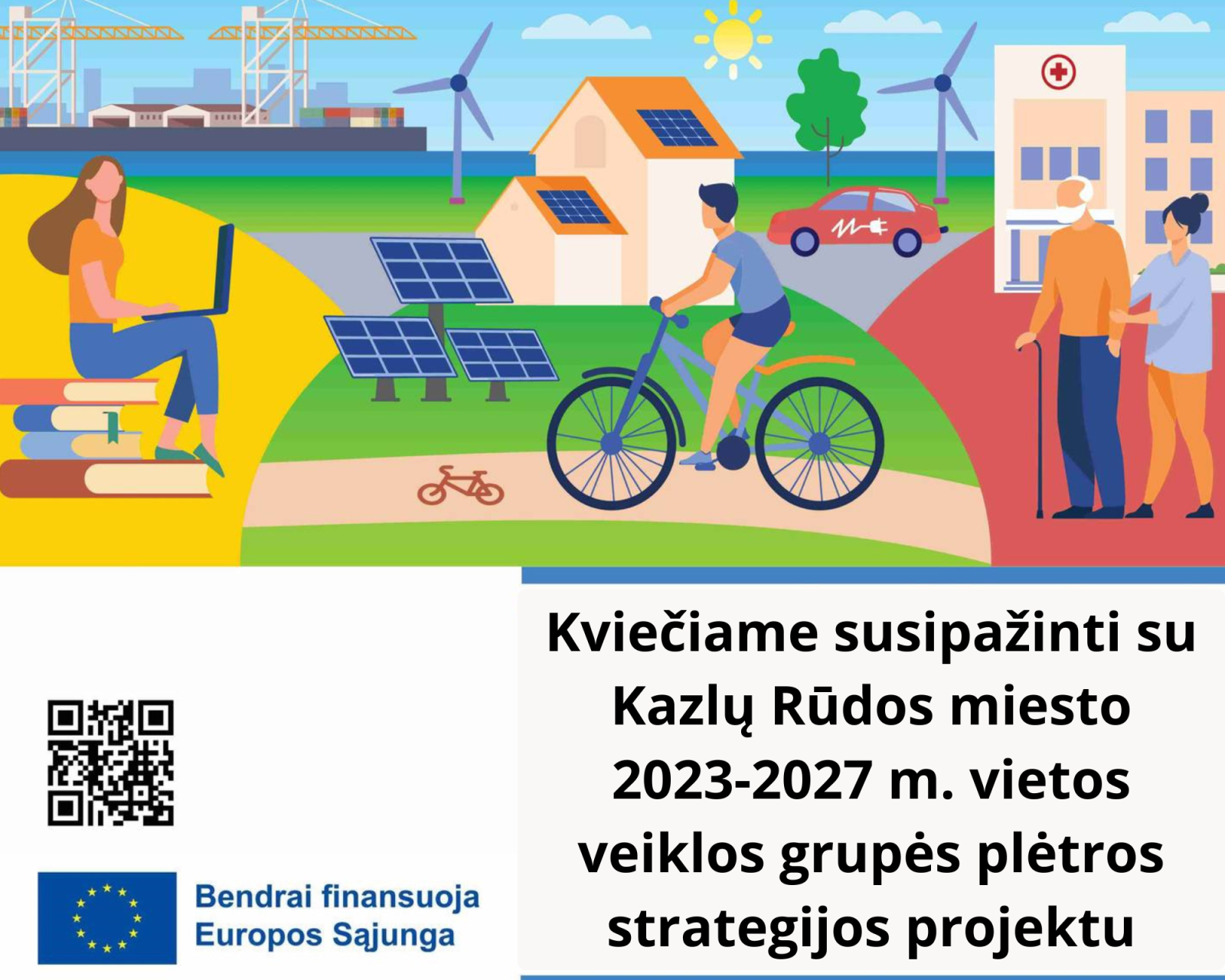 Kviečiame susipažinti su Kazlų Rūdos miesto 2023-2027 m. vietos veiklos grupės plėtros strategijos projektu

Bendrai finansuoja Europos Sąjunga